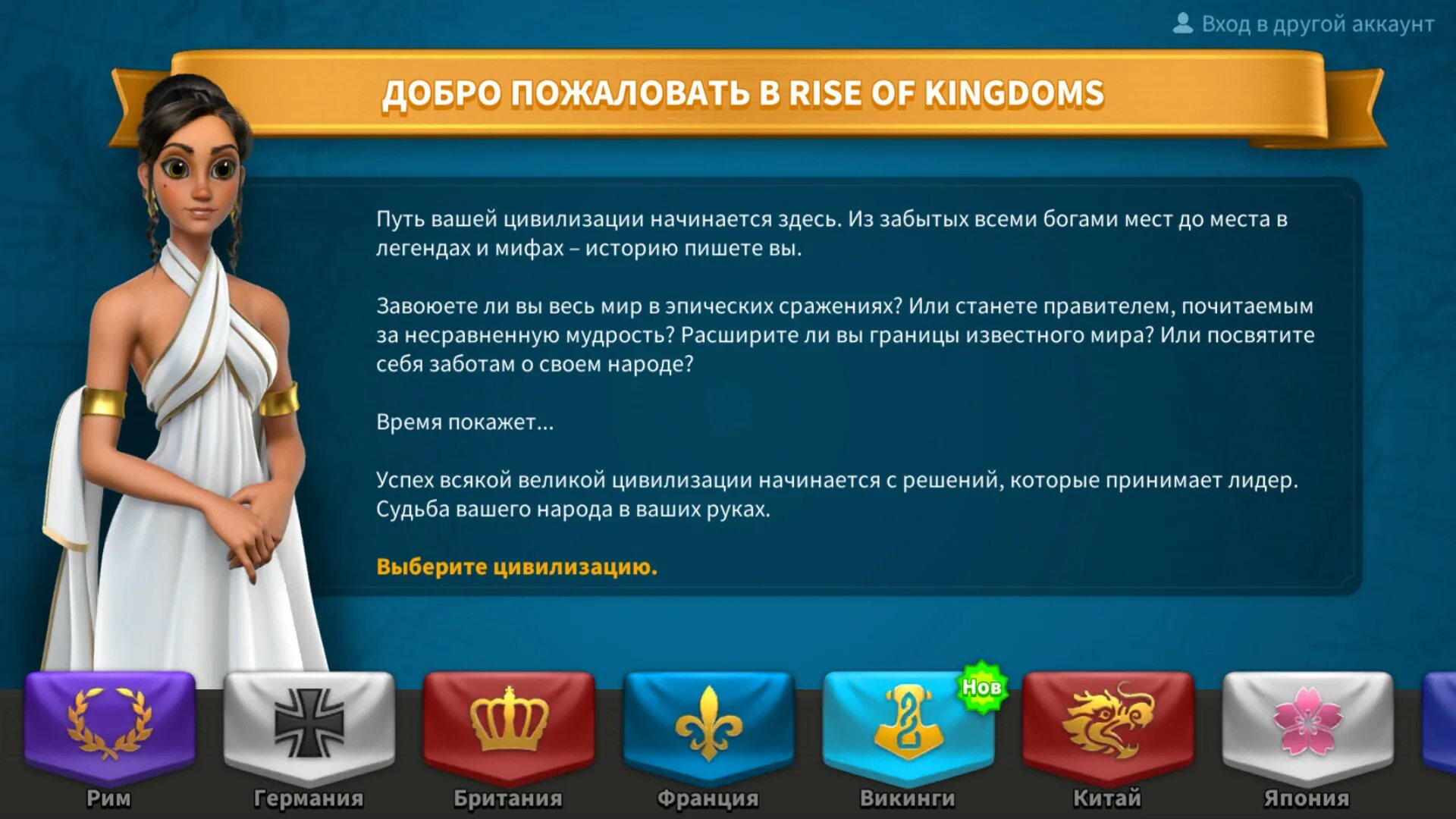 Вход в другой аккаунт

ДОБРО ПОЖАЛОВАТЬ В RISE OF KINGDOMS

Путь вашей цивилизации начинается здесь. Из забытых всеми богами мест до места в легендах и мифах – историю пишете вы.

Завоюете ли вы весь мир в эпических сражениях? Или станете правителем, почитаемым за несравненную мудрость? Расширите ли вы границы известного мира? Или посвятите себя заботам о своем народе?

Время покажет...

Успех всякой великой цивилизации начинается с решений, которые принимает лидер. Судьба вашего народа в ваших руках.

Выберите цивилизацию.

Рим
Германия
Британия
Франция
Нов
Викинги
Китай
Япония